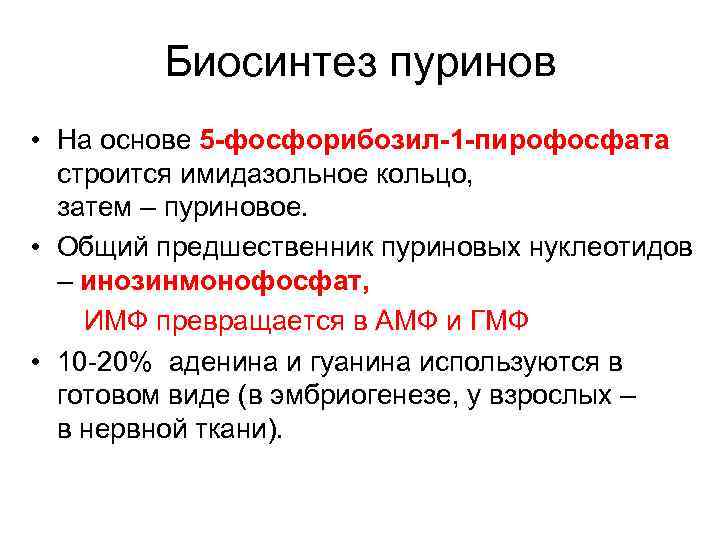 Биосинтез пуринов

• На основе 5-фосфорибозил-1-пирофосфата строится имидазольное кольцо, затем – пуриновое.

• Общий предшественник пуриновых нуклеотидов – инозинмонофосфат,

ИМФ превращается в АМФ и ГМФ

• 10-20% аденина и гуанина используются в готовом виде (в эмбриогенезе, у взрослых – в нервной ткани).